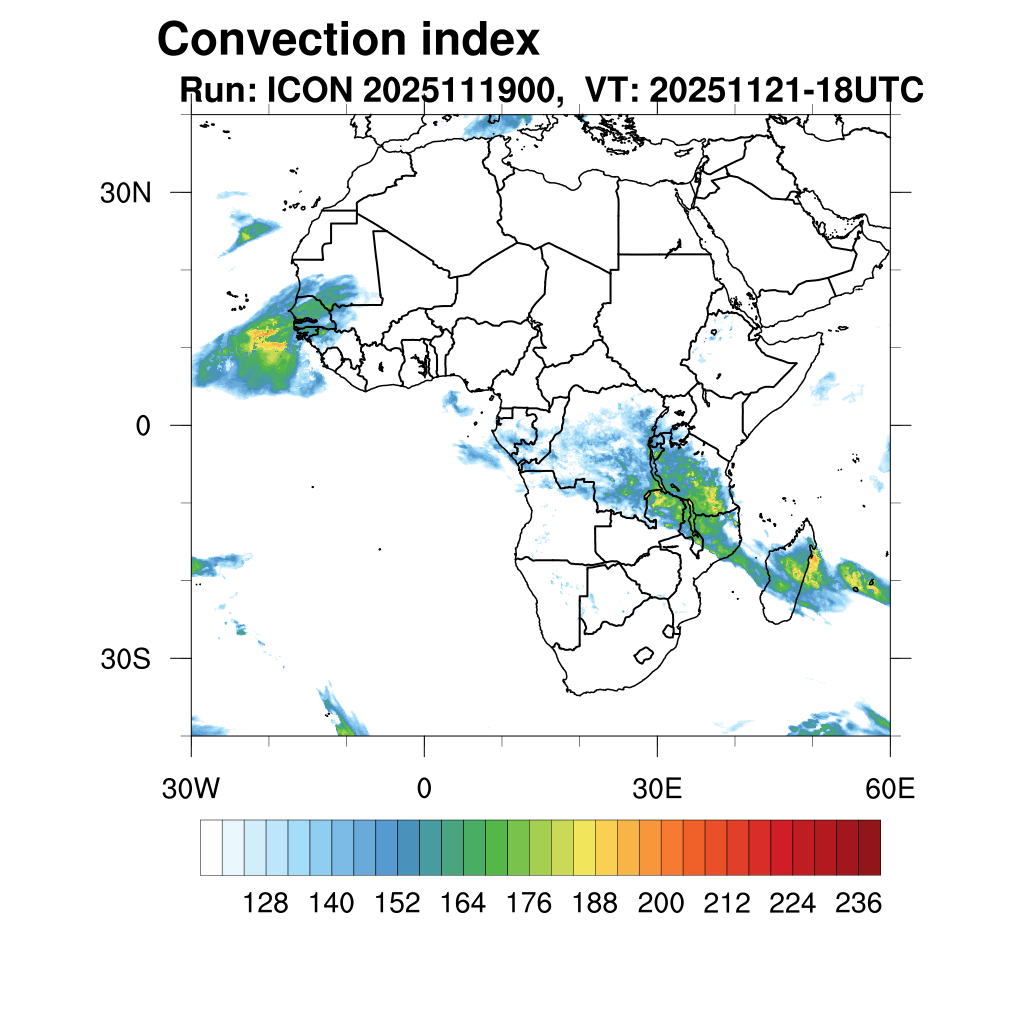 Convection index

Run: ICON 2025111900, VT: 20251121-18UTC

30N

0

30S

30W

0

30E

60E

128 140 152 164 176 188 200 212 224 236